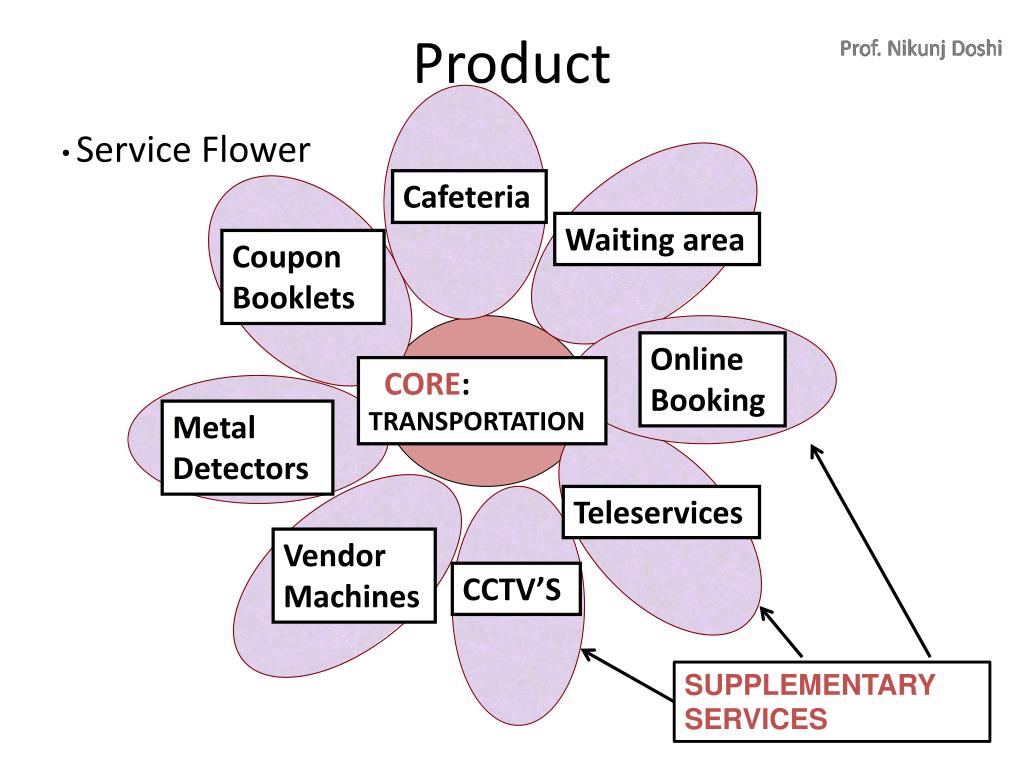 Product

Prof. Nikunj Doshi

• Service Flower

Cafeteria

Waiting area

Coupon Booklets

Online Booking

CORE: TRANSPORTATION

Metal Detectors

Teleservices

Vendor Machines

CCTV'S

SUPPLEMENTARY SERVICES